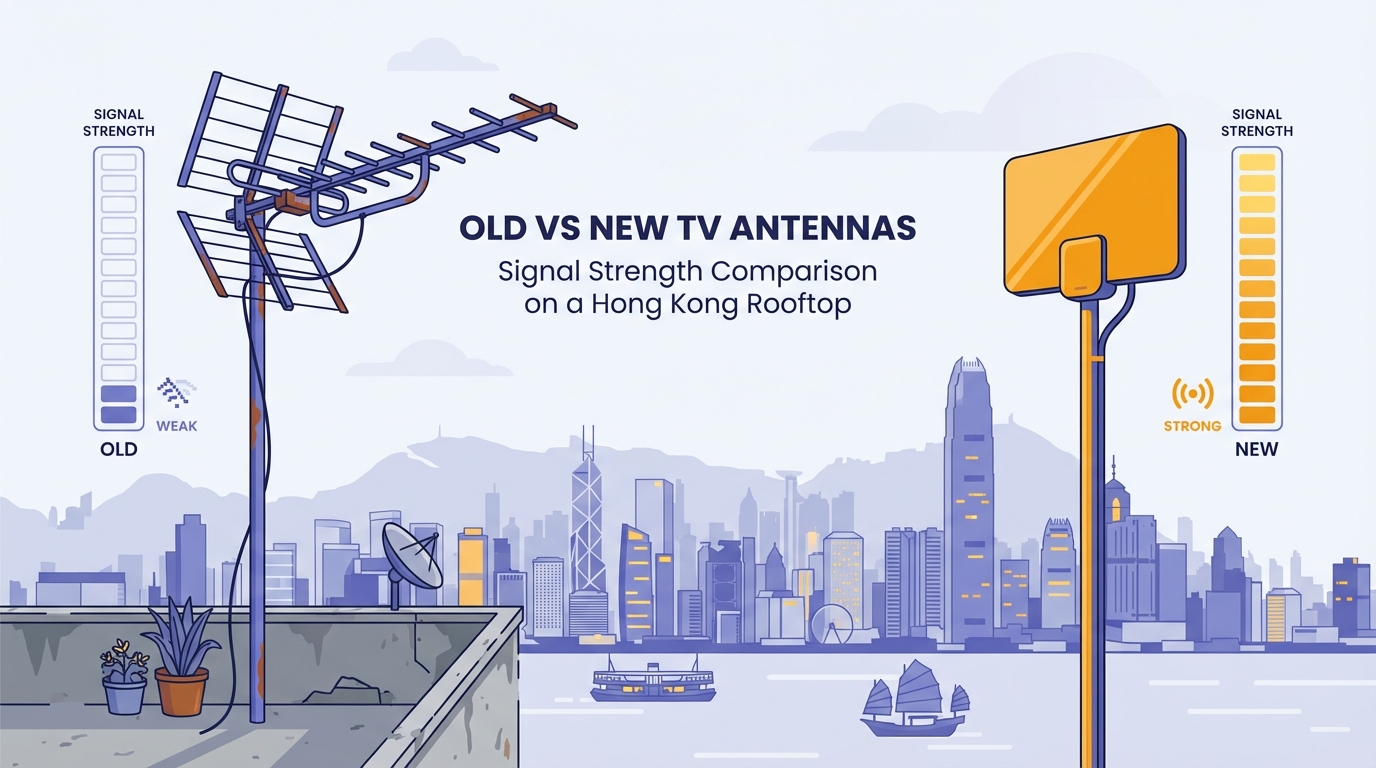 SIGNAL STRENGTH

WEAK

OLD

OLD VS NEW TV ANTENNAS

Signal Strength Comparison on a Hong Kong Rooftop

SIGNAL STRENGTH

STRONG

NEW